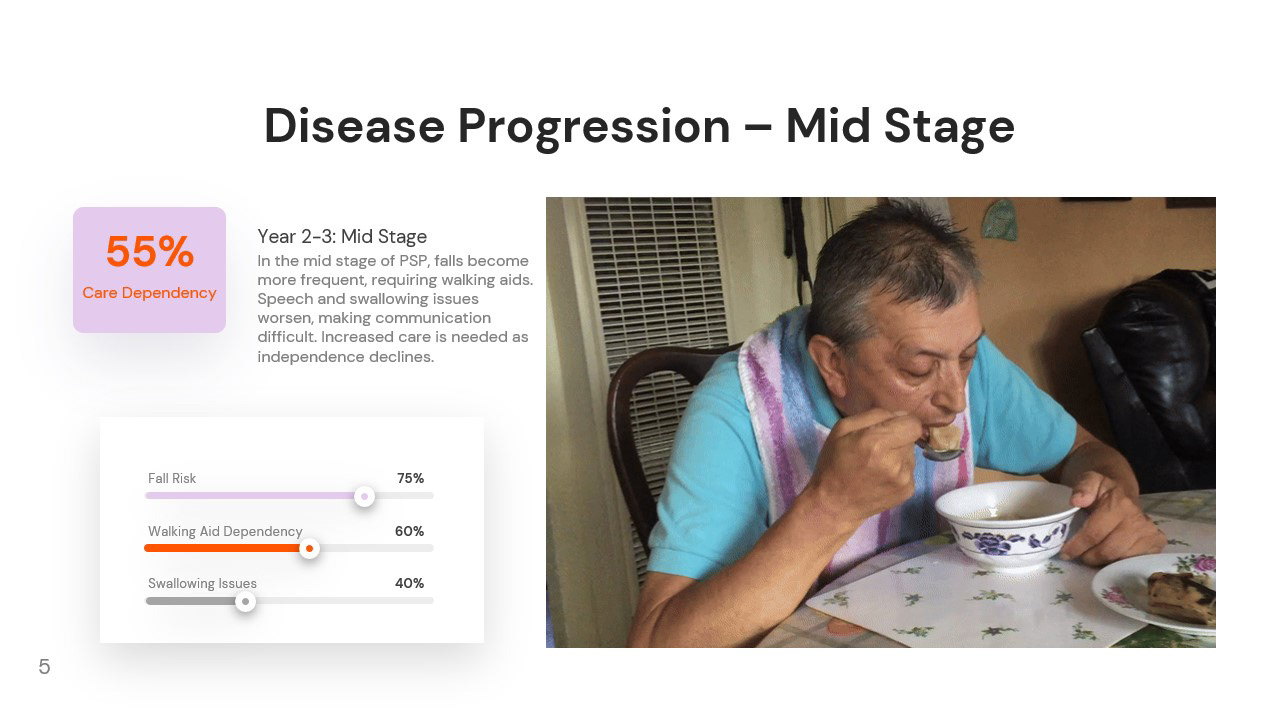 Disease Progression – Mid Stage

55%
Care Dependency

Year 2-3: Mid Stage
In the mid stage of PSP, falls become more frequent, requiring walking aids. Speech and swallowing issues worsen, making communication difficult. Increased care is needed as independence declines.

Fall Risk 75%

Walking Aid Dependency 60%

Swallowing Issues 40%

5